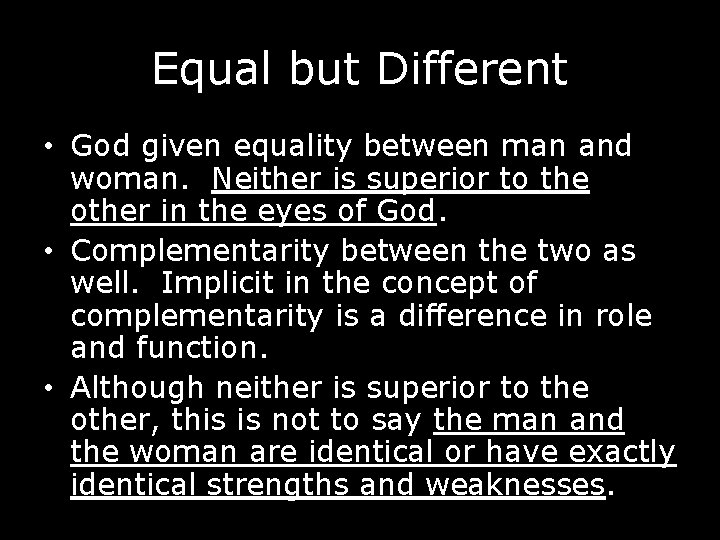 Equal but Different

• God given equality between man and woman. Neither is superior to the other in the eyes of God.
• Complementarity between the two as well. Implicit in the concept of complementarity is a difference in role and function.
• Although neither is superior to the other, this is not to say the man and the woman are identical or have exactly identical strengths and weaknesses.